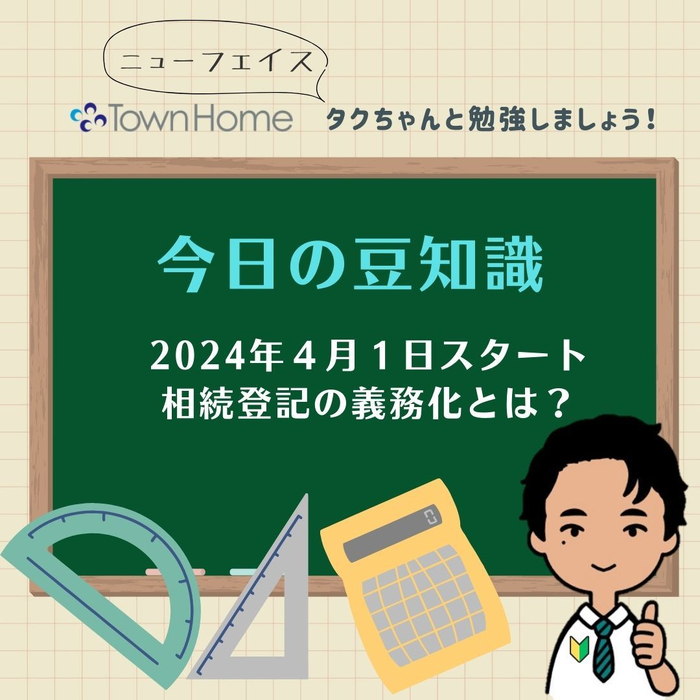 ニューフェイス

TownHome タクちゃんと勉強しましょう！

今日の豆知識

2024年４月１日スタート
相続登記の義務化とは？

0